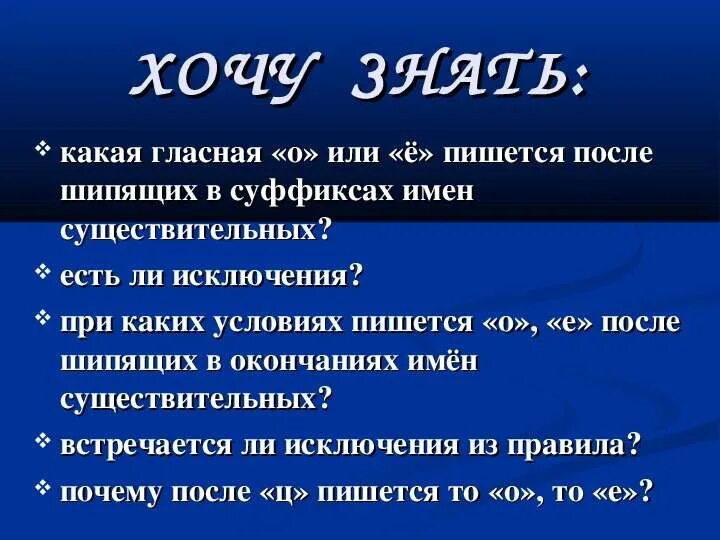 ХОЧУ ЗНАТЬ:

❖ какая гласная «о» или «ё» пишется после шипящих в суффиксах имен существительных?

❖ есть ли исключения?

❖ при каких условиях пишется «о», «е» после шипящих в окончаниях имён существительных?

❖ встречается ли исключения из правила?

❖ почему после «ц» пишется то «о», то «е»?